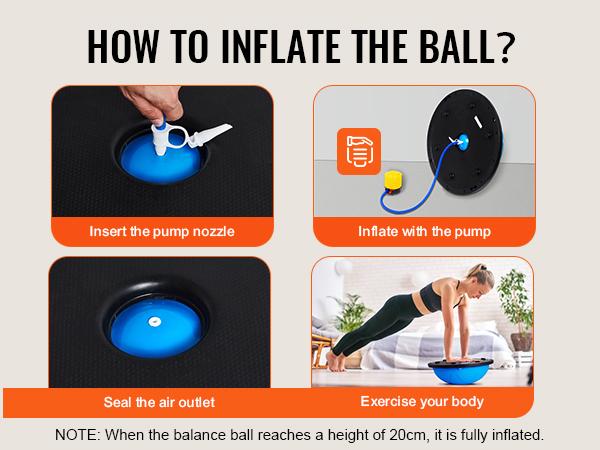 HOW TO INFLATE THE BALL?

Insert the pump nozzle

Inflate with the pump

Seal the air outlet

Exercise your body

NOTE: When the balance ball reaches a height of 20cm, it is fully inflated.